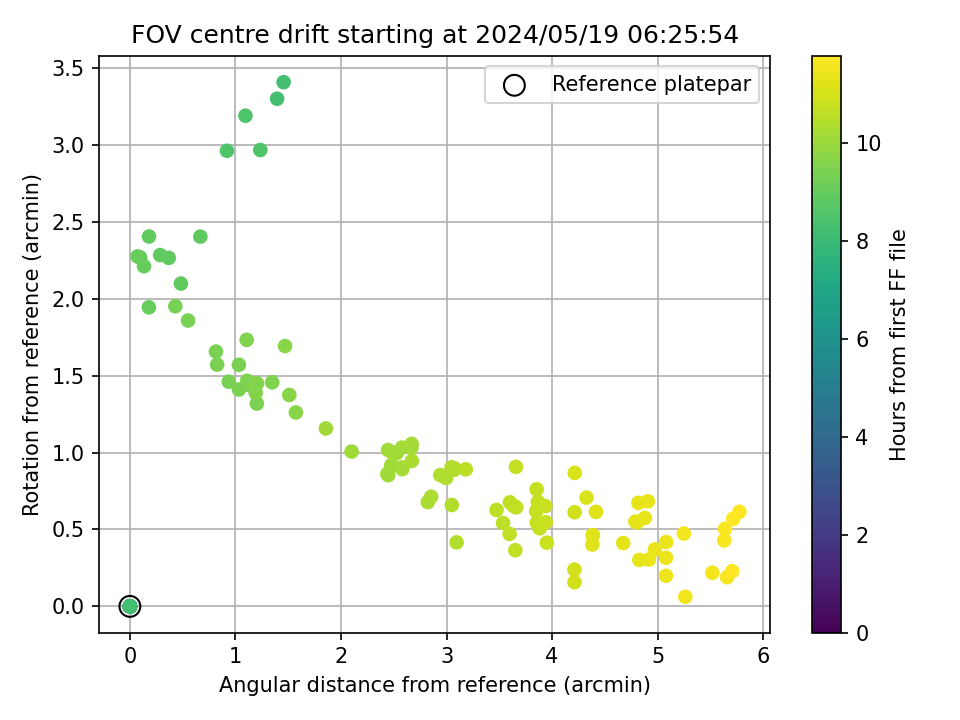 FOV centre drift starting at 2024/05/19 06:25:54

Reference platepar

Rotation from reference (arcmin)

3.5
3.0
2.5
2.0
1.5
1.0
0.5
0.0

0
1
2
3
4
5
6

Angular distance from reference (arcmin)

10
8
6
4
2
0

Hours from first FF file